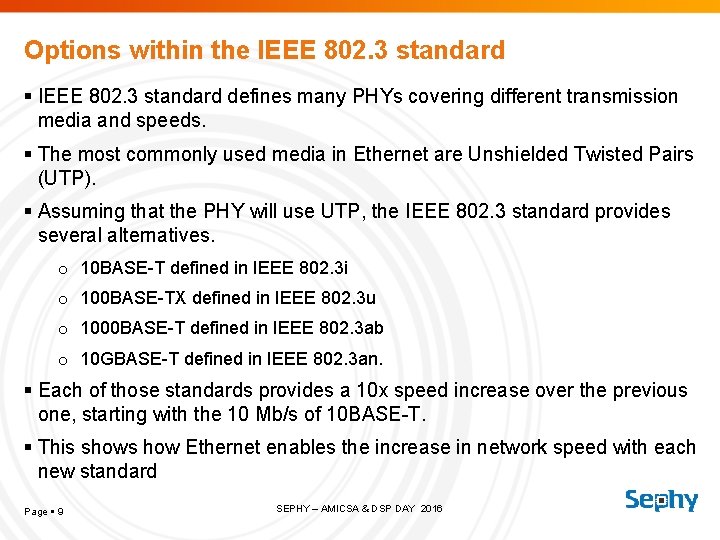 Options within the IEEE 802.3 standard

▪ IEEE 802.3 standard defines many PHYs covering different transmission media and speeds.

▪ The most commonly used media in Ethernet are Unshielded Twisted Pairs (UTP).

▪ Assuming that the PHY will use UTP, the IEEE 802.3 standard provides several alternatives.

o 10BASE-T defined in IEEE 802.3i

o 100BASE-TX defined in IEEE 802.3u

o 1000BASE-T defined in IEEE 802.3ab

o 10GBASE-T defined in IEEE 802.3an.

▪ Each of those standards provides a 10x speed increase over the previous one, starting with the 10 Mb/s of 10BASE-T.

▪ This shows how Ethernet enables the increase in network speed with each new standard

Page ▪ 9

SEPHY – AMICSA & DSP DAY 2016

Sephy